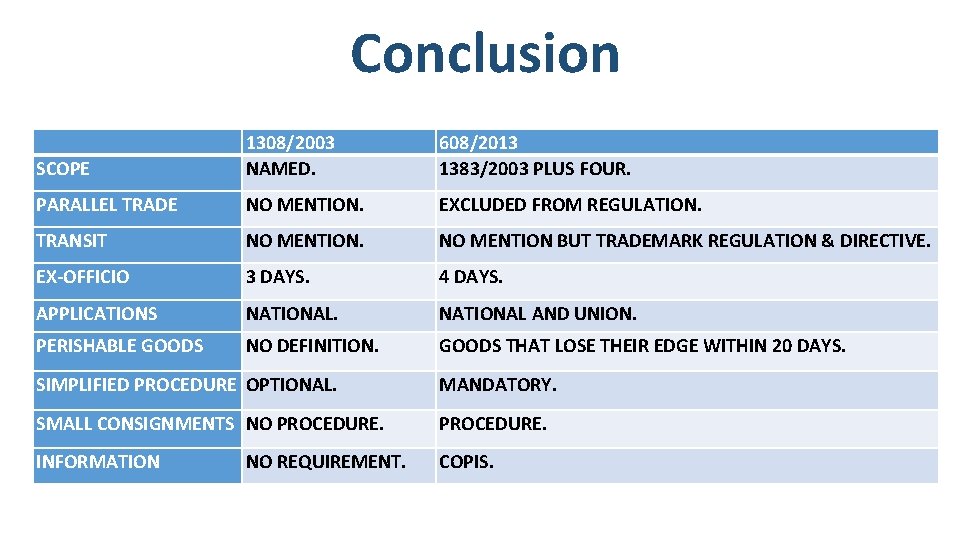 Conclusion

| | 1308/2003 | 608/2013 |
|---|---|---|
| SCOPE | NAMED. | 1383/2003 PLUS FOUR. |
| PARALLEL TRADE | NO MENTION. | EXCLUDED FROM REGULATION. |
| TRANSIT | NO MENTION. | NO MENTION BUT TRADEMARK REGULATION & DIRECTIVE. |
| EX-OFFICIO | 3 DAYS. | 4 DAYS. |
| APPLICATIONS | NATIONAL. | NATIONAL AND UNION. |
| PERISHABLE GOODS | NO DEFINITION. | GOODS THAT LOSE THEIR EDGE WITHIN 20 DAYS. |
| SIMPLIFIED PROCEDURE | OPTIONAL. | MANDATORY. |
| SMALL CONSIGNMENTS | NO PROCEDURE. | PROCEDURE. |
| INFORMATION | NO REQUIREMENT. | COPIS. |